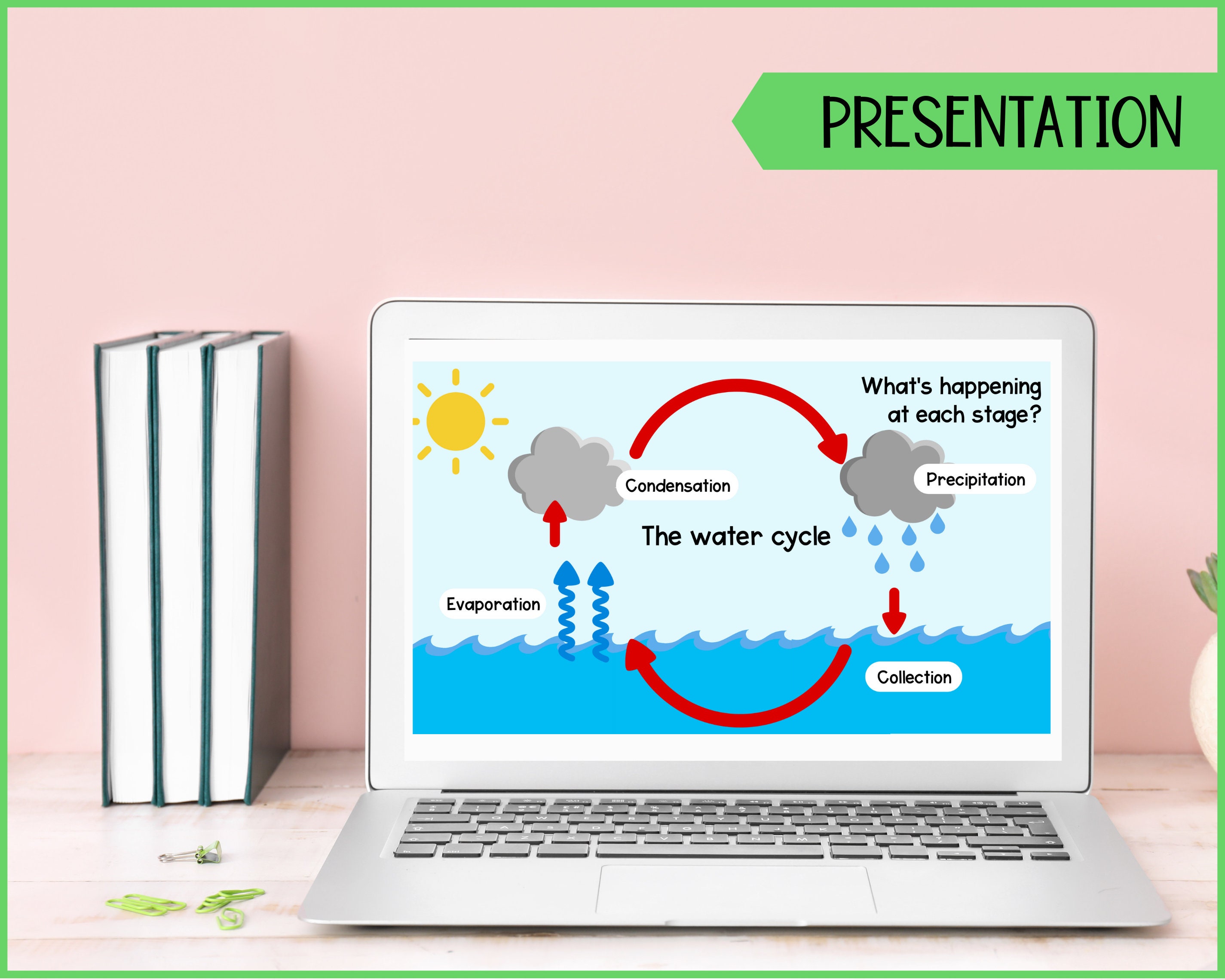 PRESENTATION

What's happening at each stage?

Condensation

Precipitation

The water cycle

Evaporation

Collection